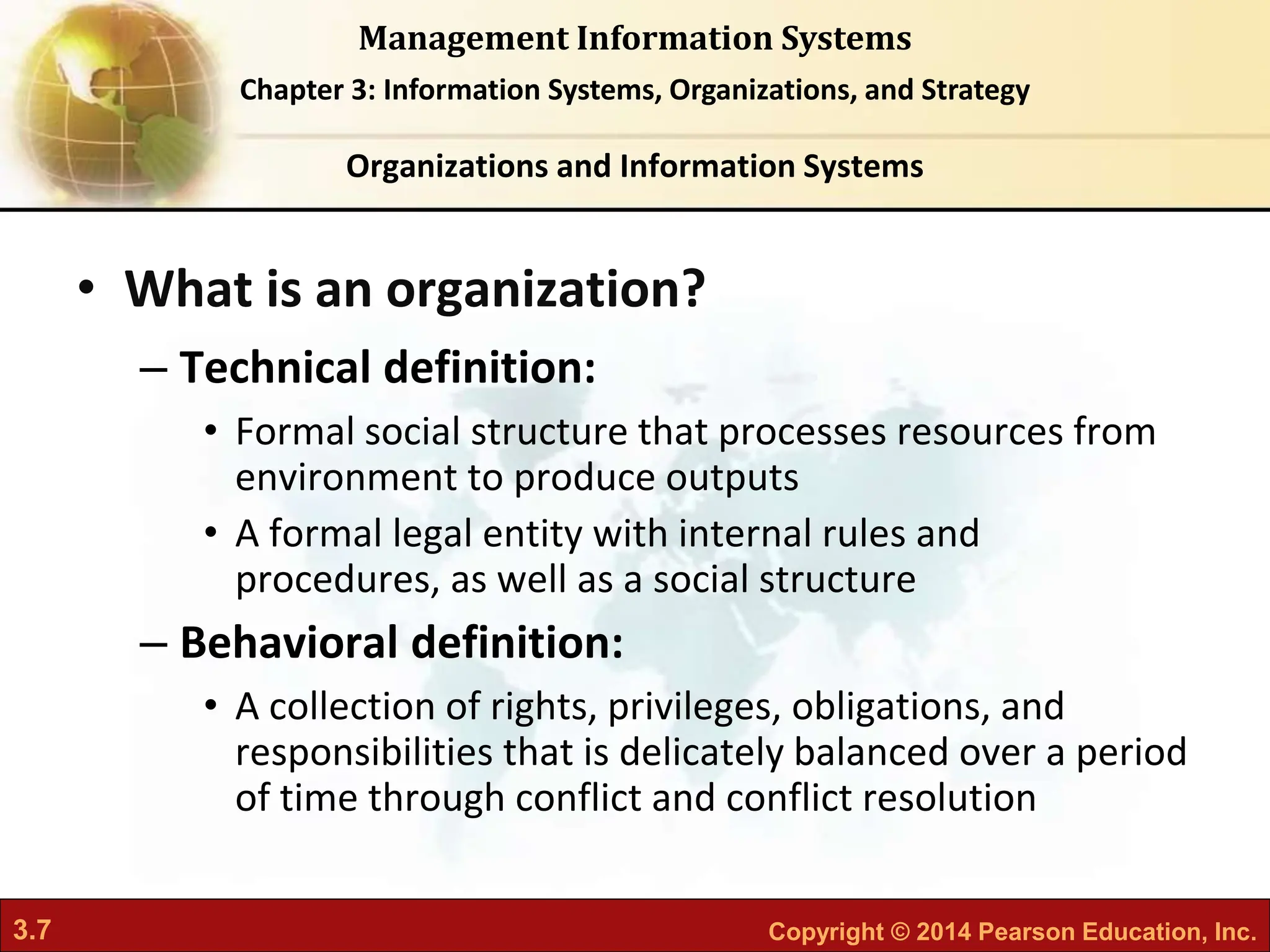 Management Information Systems

Chapter 3: Information Systems, Organizations, and Strategy

Organizations and Information Systems

• What is an organization?

– Technical definition:

• Formal social structure that processes resources from environment to produce outputs

• A formal legal entity with internal rules and procedures, as well as a social structure

– Behavioral definition:

• A collection of rights, privileges, obligations, and responsibilities that is delicately balanced over a period of time through conflict and conflict resolution

3.7

Copyright © 2014 Pearson Education, Inc.